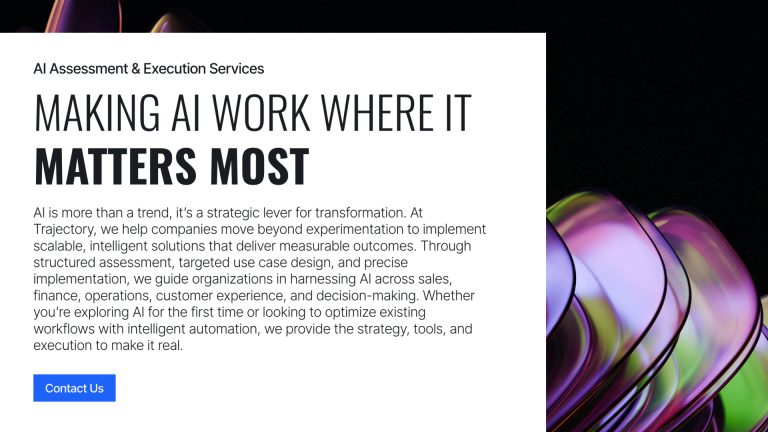 AI Assessment & Execution Services

MAKING AI WORK WHERE IT
MATTERS MOST

AI is more than a trend, it's a strategic lever for transformation. At Trajectory, we help companies move beyond experimentation to implement scalable, intelligent solutions that deliver measurable outcomes. Through structured assessment, targeted use case design, and precise implementation, we guide organizations in harnessing AI across sales, finance, operations, customer experience, and decision-making. Whether you're exploring AI for the first time or looking to optimize existing workflows with intelligent automation, we provide the strategy, tools, and execution to make it real.

Contact Us